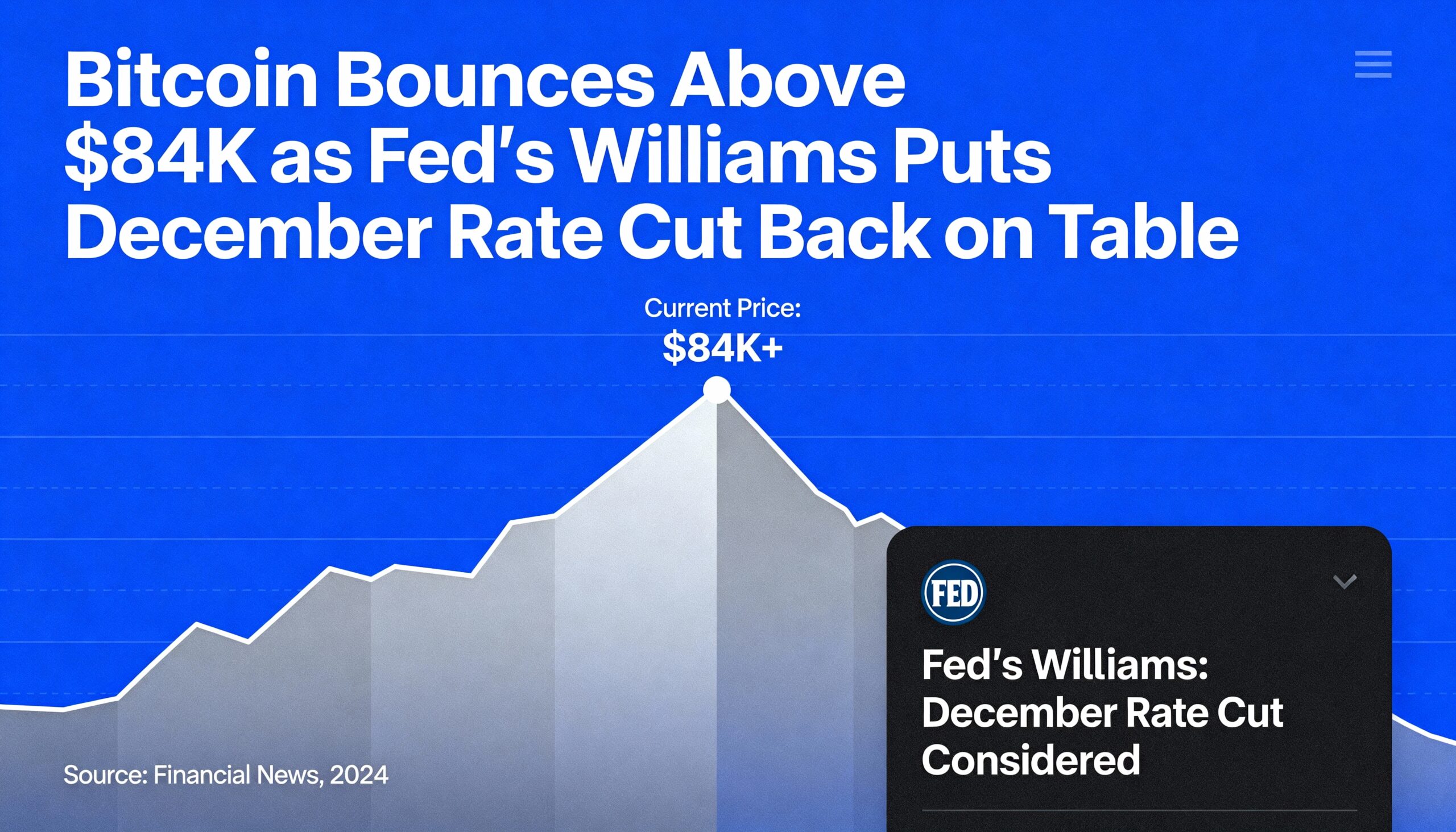 Bitcoin Bounces Above $84K as Fed's Williams Puts December Rate Cut Back on Table

Current Price:
$84K+

FED

Fed's Williams: December Rate Cut Considered

Source: Financial News, 2024